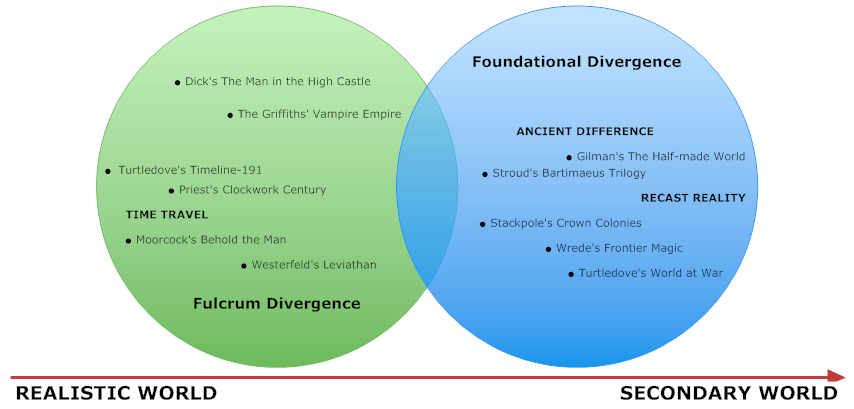 • Dick's The Man in the High Castle

• The Griffiths' Vampire Empire

• Turtledove's Timeline-191

• Priest's Clockwork Century

TIME TRAVEL

• Moorcock's Behold the Man

• Westerfeld's Leviathan

Fulcrum Divergence

Foundational Divergence

ANCIENT DIFFERENCE

• Gilman's The Half-made World

• Stroud's Bartimaeus Trilogy

RECAST REALITY

• Stackpole's Crown Colonies

• Wrede's Frontier Magic

• Turtledove's World at War

REALISTIC WORLD

SECONDARY WORLD